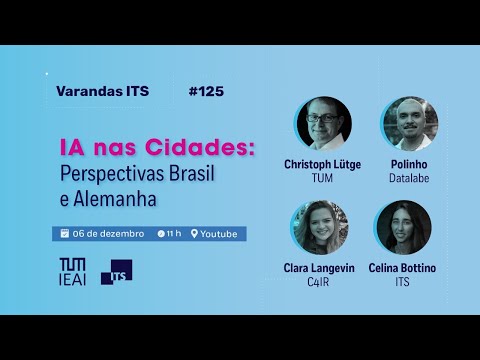 Varandas ITS #125

IA nas Cidades:
Perspectivas Brasil e Alemanha

06 de dezembro 11 h Youtube

TUM IEAI
ITS

Christoph Lütge
TUM

Polinho
Datalabe

Clara Langevin
C4IR

Celina Bottino
ITS